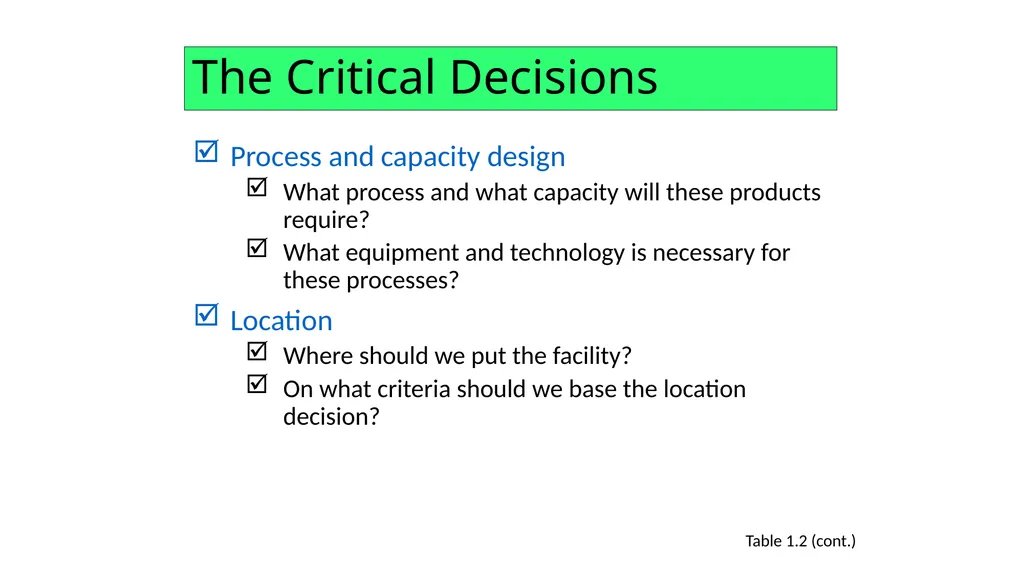 The Critical Decisions

☑ Process and capacity design
☑ What process and what capacity will these products require?
☑ What equipment and technology is necessary for these processes?

☑ Location
☑ Where should we put the facility?
☑ On what criteria should we base the location decision?

Table 1.2 (cont.)